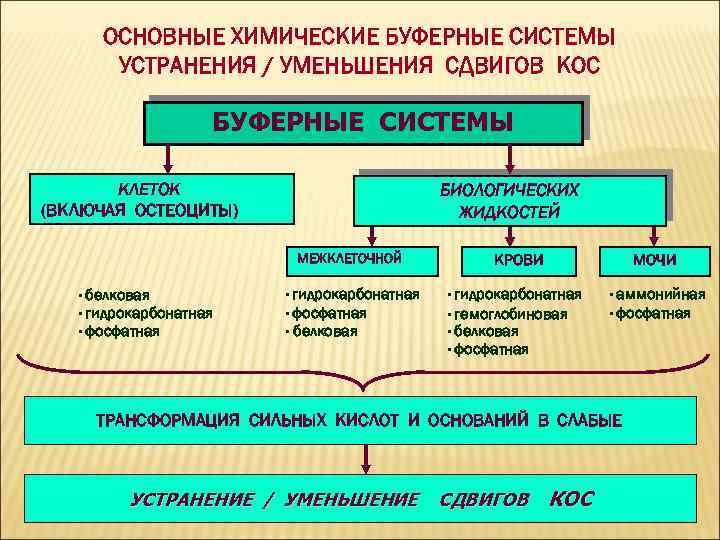 ОСНОВНЫЕ ХИМИЧЕСКИЕ БУФЕРНЫЕ СИСТЕМЫ УСТРАНЕНИЯ / УМЕНЬШЕНИЯ СДВИГОВ КОС

БУФЕРНЫЕ СИСТЕМЫ

КЛЕТОК (ВКЛЮЧАЯ ОСТЕОЦИТЫ)

БИОЛОГИЧЕСКИХ ЖИДКОСТЕЙ

МЕЖКЛЕТОЧНОЙ

КРОВИ

МОЧИ

• белковая
• гидрокарбонатная
• фосфатная

• гидрокарбонатная
• фосфатная
• белковая

• гидрокарбонатная
• гемоглобиновая
• белковая
• фосфатная

• аммонийная
• фосфатная

ТРАНСФОРМАЦИЯ СИЛЬНЫХ КИСЛОТ И ОСНОВАНИЙ В СЛАБЫЕ

УСТРАНЕНИЕ / УМЕНЬШЕНИЕ СДВИГОВ КОС